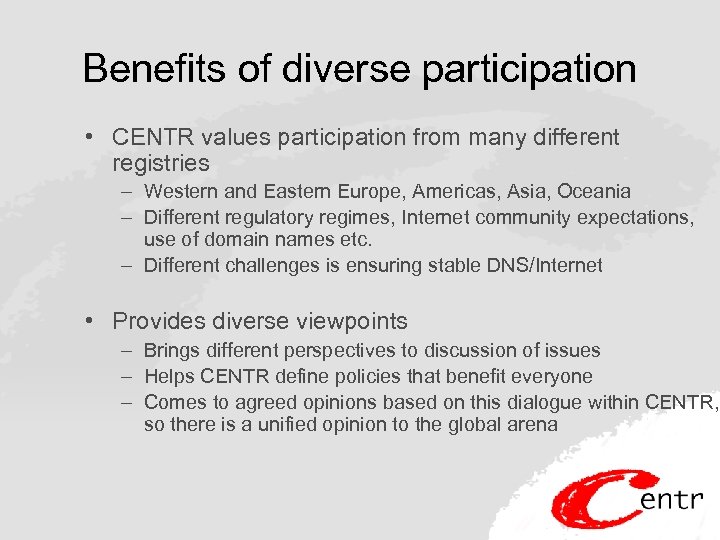 Benefits of diverse participation

• CENTR values participation from many different registries
  – Western and Eastern Europe, Americas, Asia, Oceania
  – Different regulatory regimes, Internet community expectations, use of domain names etc.
  – Different challenges is ensuring stable DNS/Internet

• Provides diverse viewpoints
  – Brings different perspectives to discussion of issues
  – Helps CENTR define policies that benefit everyone
  – Comes to agreed opinions based on this dialogue within CENTR, so there is a unified opinion to the global arena

Centr